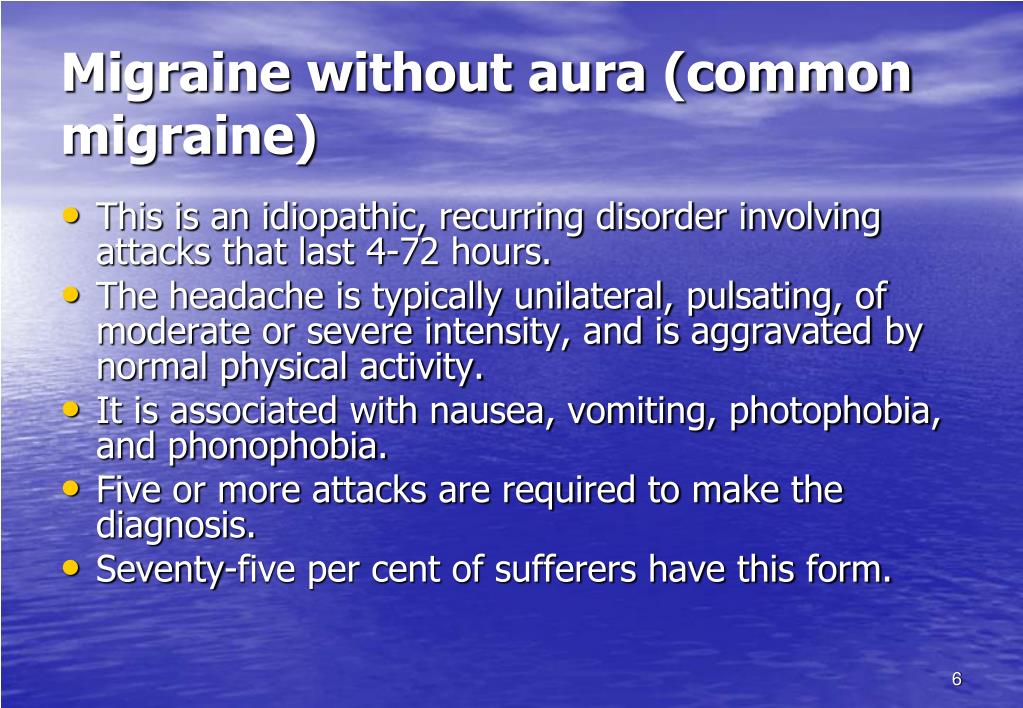 Migraine without aura (common migraine)

• This is an idiopathic, recurring disorder involving attacks that last 4-72 hours.
• The headache is typically unilateral, pulsating, of moderate or severe intensity, and is aggravated by normal physical activity.
• It is associated with nausea, vomiting, photophobia, and phonophobia.
• Five or more attacks are required to make the diagnosis.
• Seventy-five per cent of sufferers have this form.

6